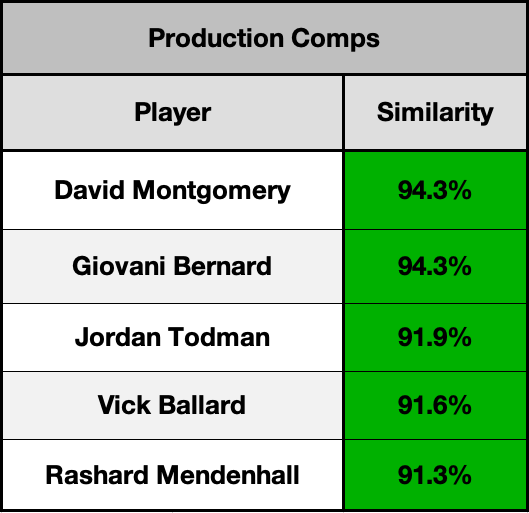 Production Comps

| Player | Similarity |
|---|---|
| David Montgomery | 94.3% |
| Giovani Bernard | 94.3% |
| Jordan Todman | 91.9% |
| Vick Ballard | 91.6% |
| Rashard Mendenhall | 91.3% |